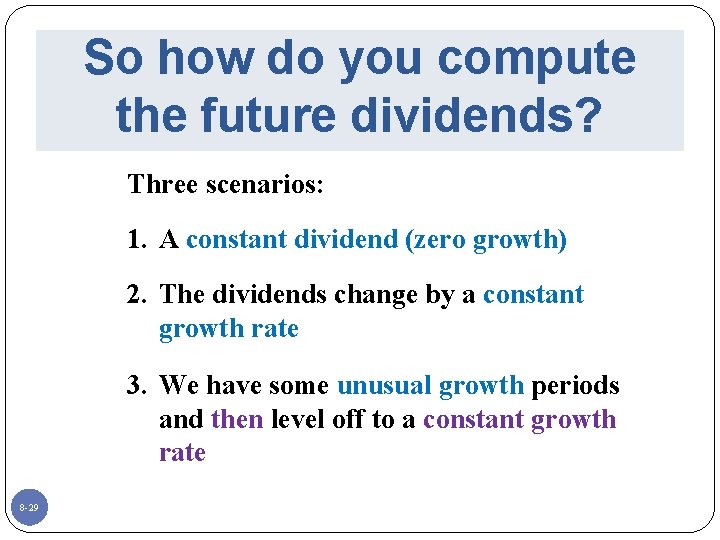 So how do you compute the future dividends?

Three scenarios:

1. A constant dividend (zero growth)

2. The dividends change by a constant growth rate

3. We have some unusual growth periods and then level off to a constant growth rate

8-29